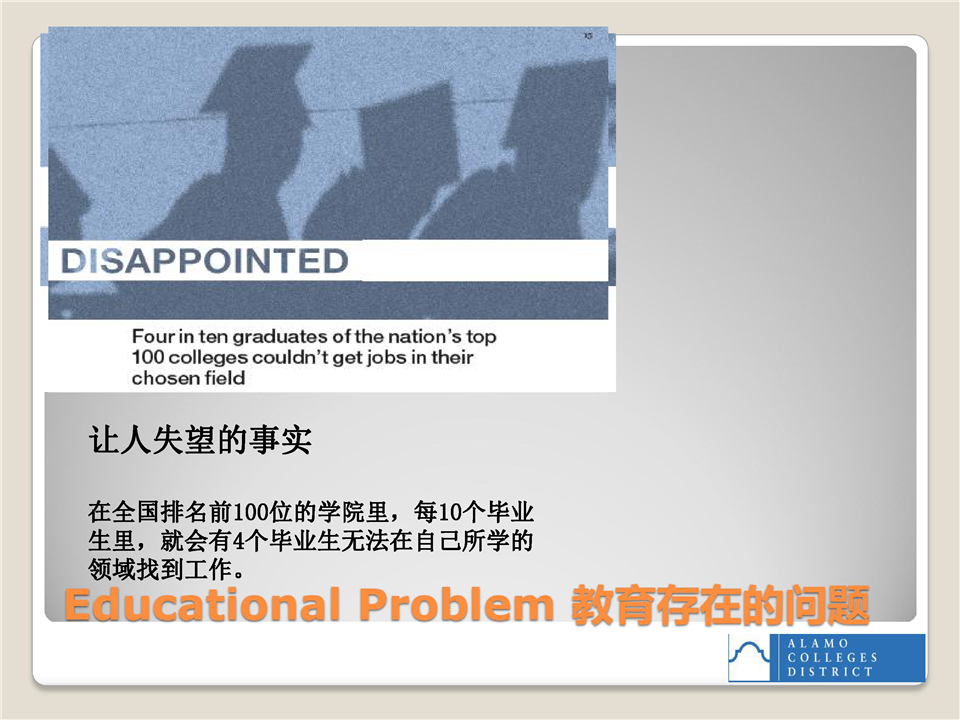 DISAPPOINTED

Four in ten graduates of the nation's top 100 colleges couldn't get jobs in their chosen field

让人失望的事实

在全国排名前100位的学院里，每10个毕业生里，就会有4个毕业生无法在自己所学的领域找到工作。

Educational Problem 教育存在的问题

ALAMO COLLEGES DISTRICT